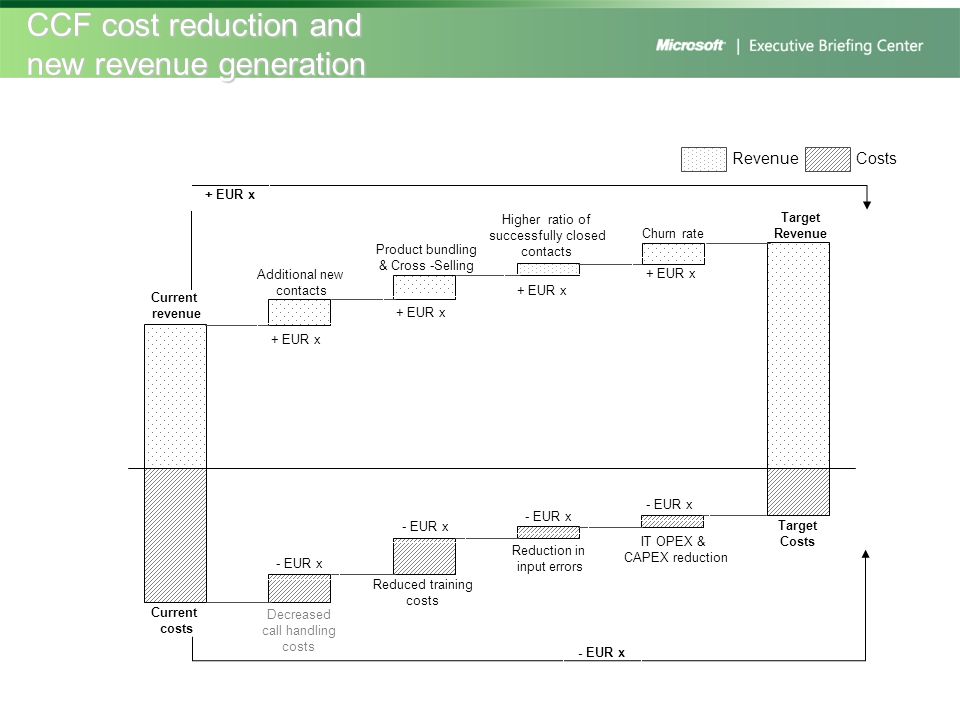 CCF cost reduction and new revenue generation

Microsoft | Executive Briefing Center

Revenue Costs

+ EUR x

Current revenue

Additional new contacts

+ EUR x

Product bundling & Cross -Selling

+ EUR x

Higher ratio of successfully closed contacts

+ EUR x

Churn rate

+ EUR x

Target Revenue

Current costs

- EUR x

Decreased call handling costs

- EUR x

Reduced training costs

- EUR x

Reduction in input errors

- EUR x

IT OPEX & CAPEX reduction

Target Costs

- EUR x